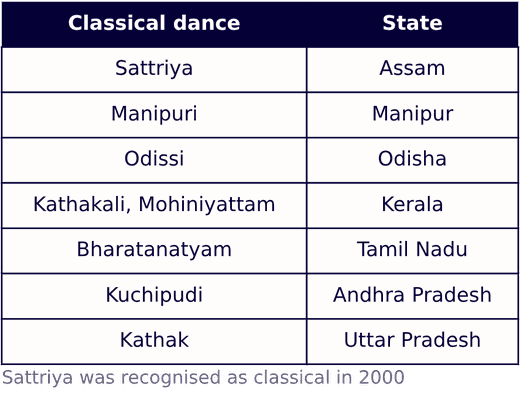 | Classical dance | State |
|---|---|
| Sattriya | Assam |
| Manipuri | Manipur |
| Odissi | Odisha |
| Kathakali, Mohiniyattam | Kerala |
| Bharatanatyam | Tamil Nadu |
| Kuchipudi | Andhra Pradesh |
| Kathak | Uttar Pradesh |

Sattriya was recognised as classical in 2000